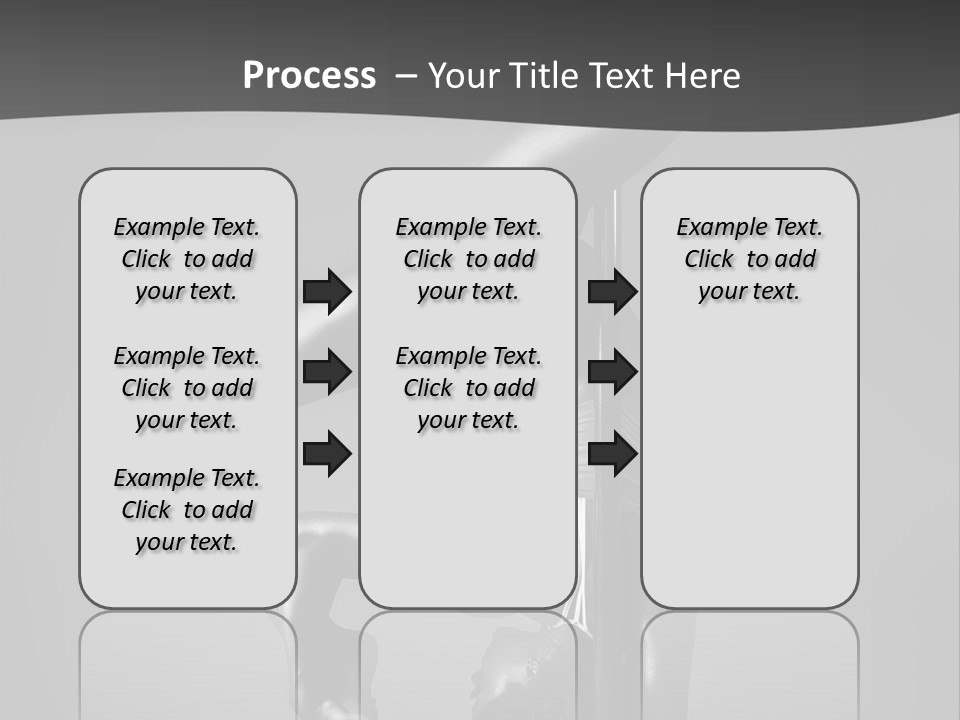 Process – Your Title Text Here

Example Text. Click to add your text.

Example Text. Click to add your text.

Example Text. Click to add your text.

Example Text. Click to add your text.

Example Text. Click to add your text.

Example Text. Click to add your text.